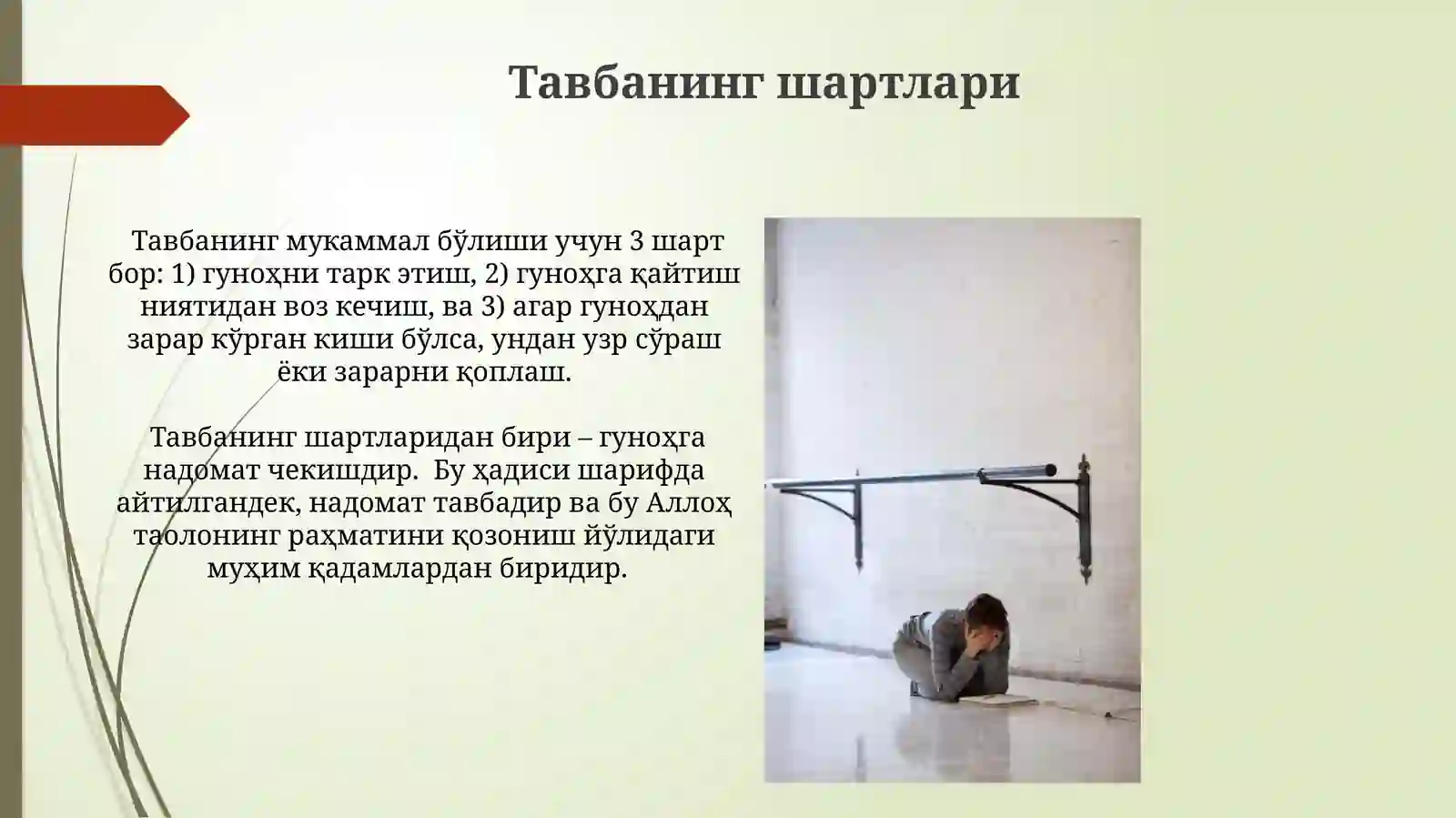 Тавбанинг шартлари

Тавбанинг мукаммал бўлиши учун 3 шарт бор: 1) гуноҳни тарк этиш, 2) гуноҳга қайтиш ниятидан воз кечиш, ва 3) агар гуноҳдан зарар кўрган киши бўлса, ундан узр сўраш ёки зарарни қоплаш.

Тавбанинг шартларидан бири – гуноҳга надомат чекишдир. Бу ҳадиси шарифда айтилгандек, надомат тавбадир ва бу Аллоҳ таолонинг раҳматини қозониш йўлидаги муҳим қадамлардан биридир.